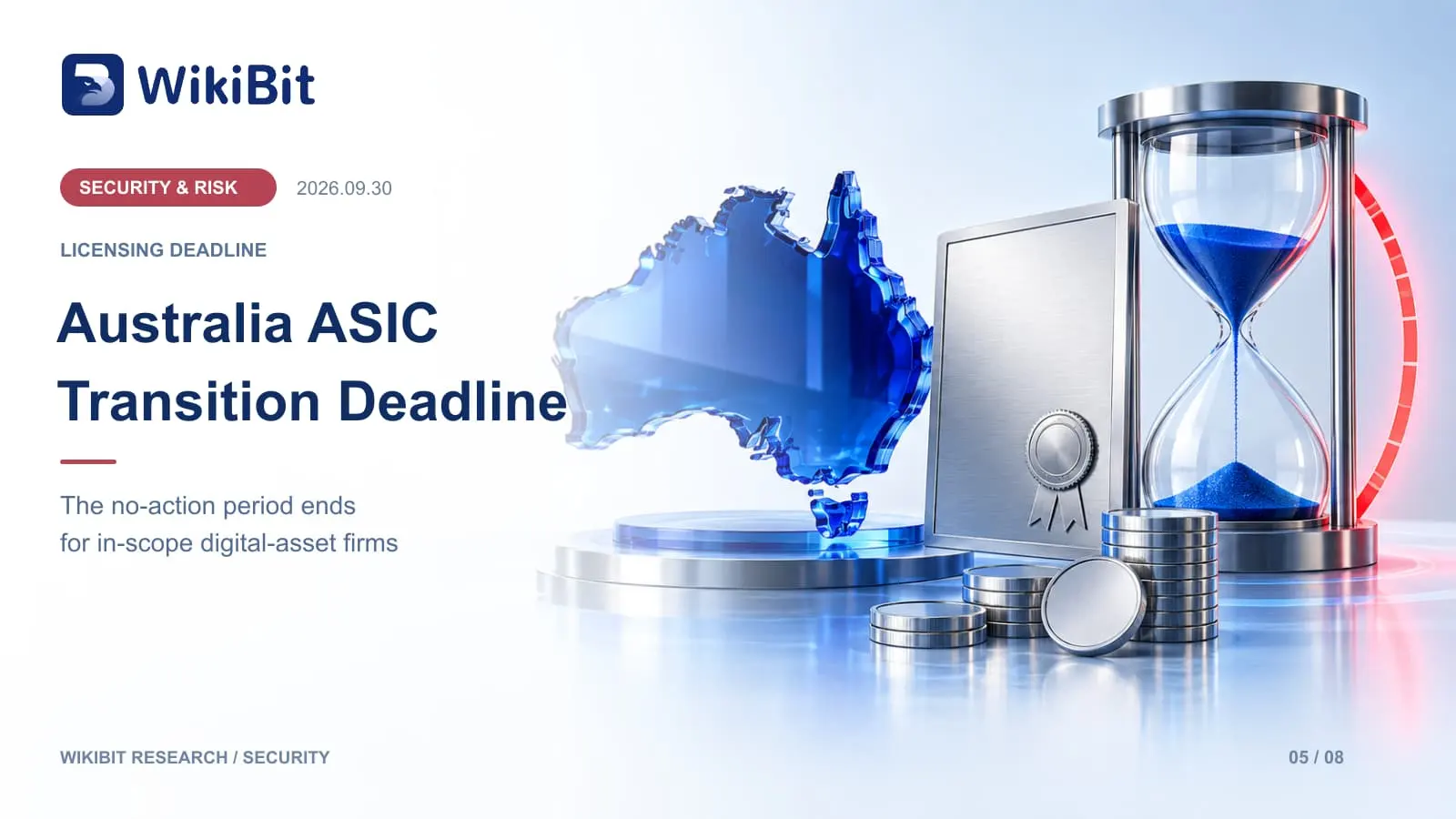 WikiBit

SECURITY & RISK

2026.09.30

LICENSING DEADLINE

Australia ASIC

Transition Deadline

The no-action period ends for in-scope digital-asset firms

WIKIBIT RESEARCH / SECURITY

05 / 08